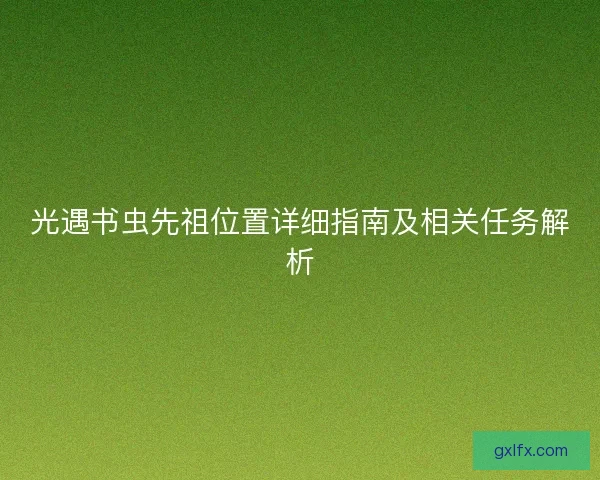 光遇书虫先祖位置详细指南及相关任务解析

gxlfx.com